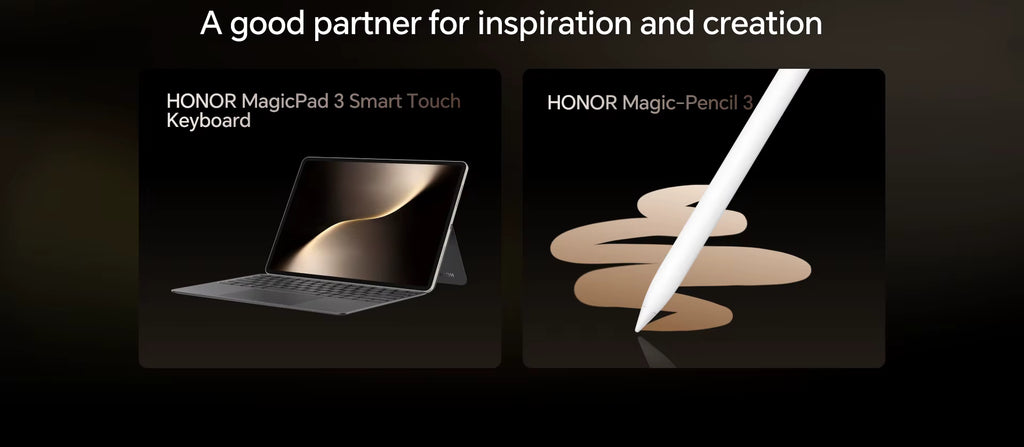 A good partner for inspiration and creation

HONOR MagicPad 3 Smart Touch Keyboard

HONOR Magic-Pencil 3